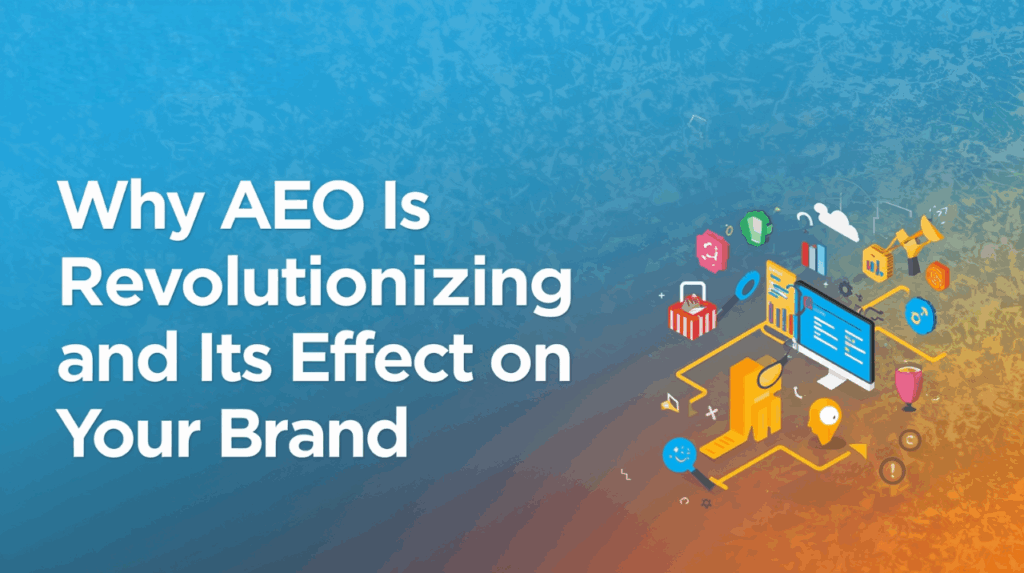 Why AEO Is Revolutionizing and Its Effect on Your Brand